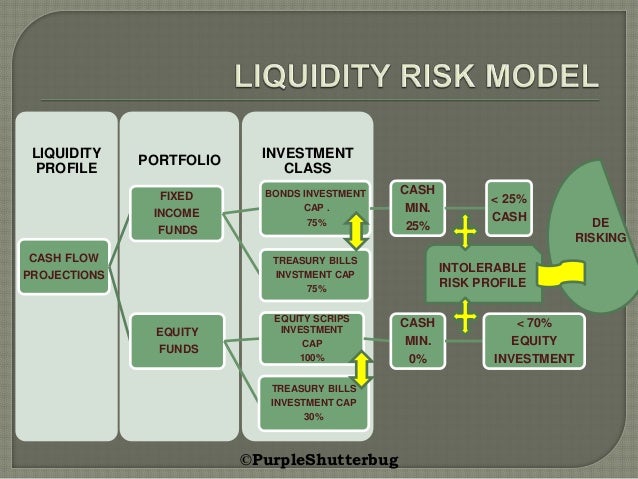 LIQUIDITY RISK MODEL

LIQUIDITY PROFILE

CASH FLOW PROJECTIONS

PORTFOLIO

FIXED INCOME FUNDS

EQUITY FUNDS

INVESTMENT CLASS

BONDS INVESTMENT CAP . 75%

TREASURY BILLS INVSTMENT CAP 75%

EQUITY SCRIPS INVESTMENT CAP 100%

TREASURY BILLS INVESTMENT CAP 30%

CASH MIN. 25%

< 25% CASH

INTOLERABLE RISK PROFILE

CASH MIN. 0%

< 70% EQUITY INVESTMENT

DE RISKING

©PurpleShutterbug